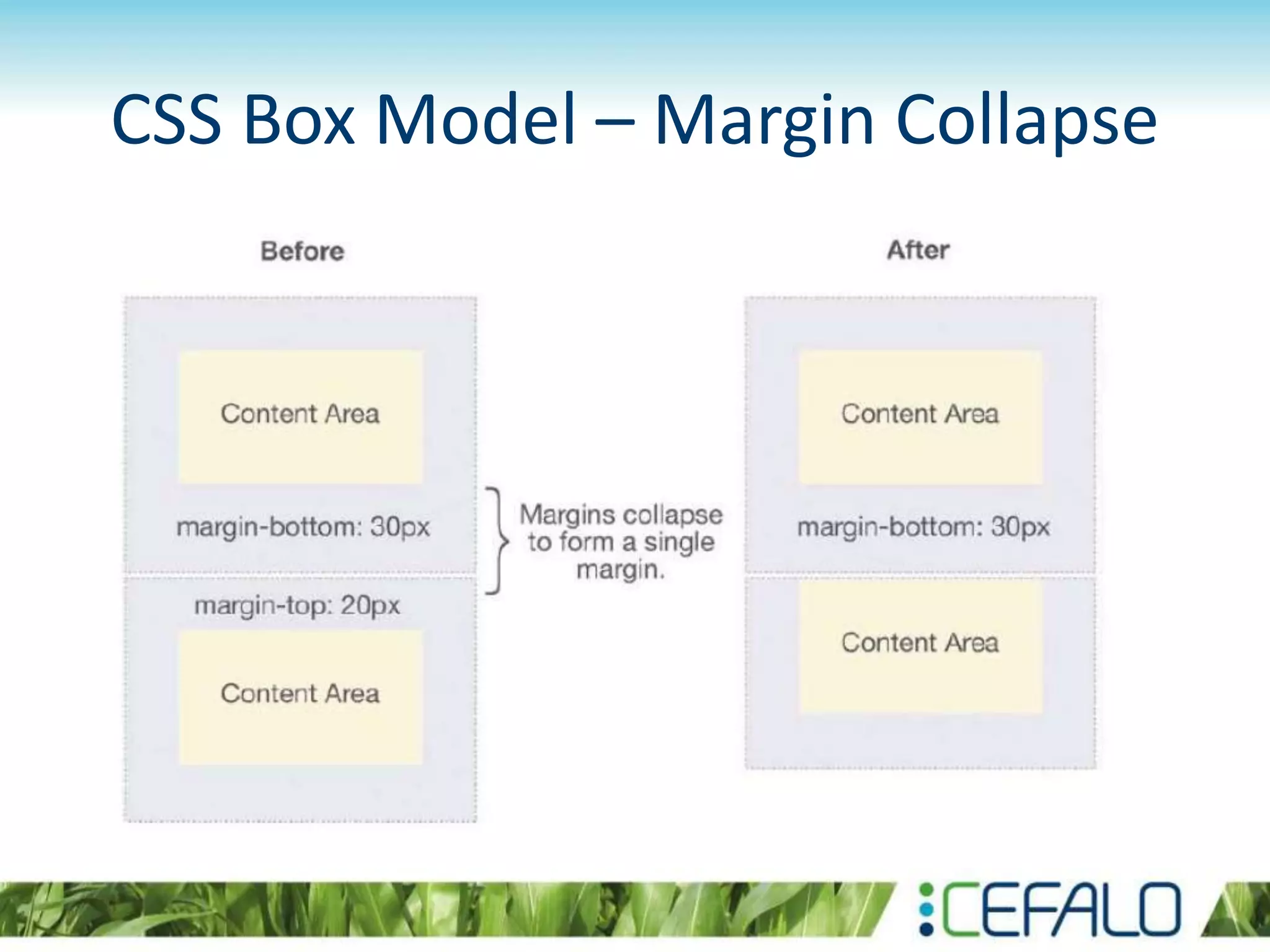 CSS Box Model – Margin Collapse

Before

Content Area

margin-bottom: 30px

margin-top: 20px

Content Area

Margins collapse to form a single margin.

After

Content Area

margin-bottom: 30px

Content Area

CEFALO